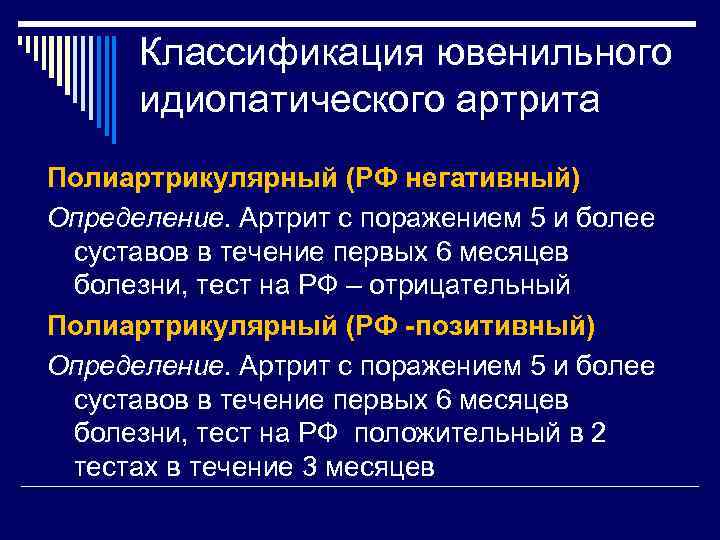 Классификация ювенильного идиопатического артрита

Полиартрикулярный (РФ негативный)

Определение. Артрит с поражением 5 и более суставов в течение первых 6 месяцев болезни, тест на РФ – отрицательный

Полиартрикулярный (РФ -позитивный)

Определение. Артрит с поражением 5 и более суставов в течение первых 6 месяцев болезни, тест на РФ положительный в 2 тестах в течение 3 месяцев